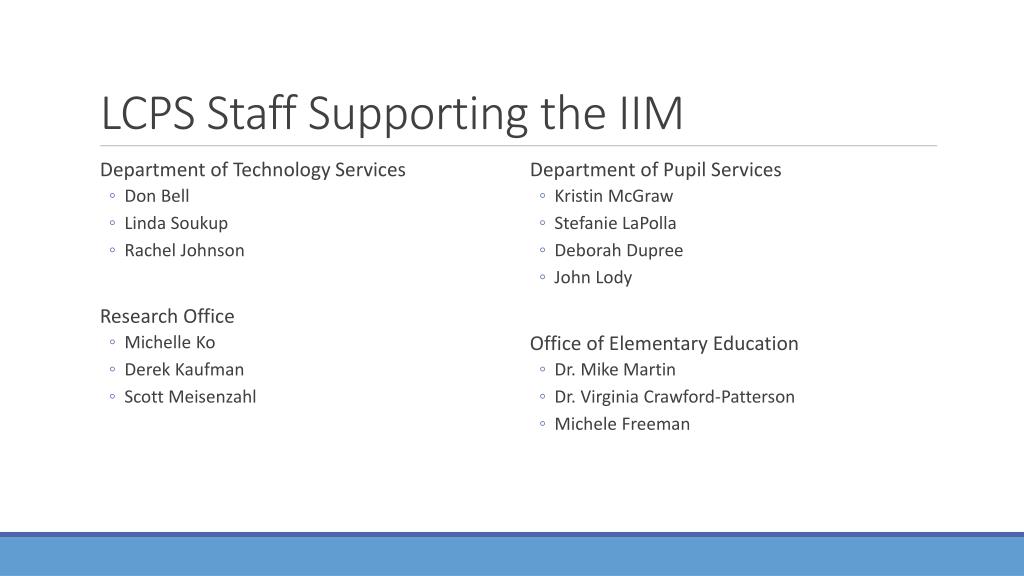 LCPS Staff Supporting the IIM

Department of Technology Services
◦ Don Bell
◦ Linda Soukup
◦ Rachel Johnson

Research Office
◦ Michelle Ko
◦ Derek Kaufman
◦ Scott Meisenzahl

Department of Pupil Services
◦ Kristin McGraw
◦ Stefanie LaPolla
◦ Deborah Dupree
◦ John Lody

Office of Elementary Education
◦ Dr. Mike Martin
◦ Dr. Virginia Crawford-Patterson
◦ Michele Freeman